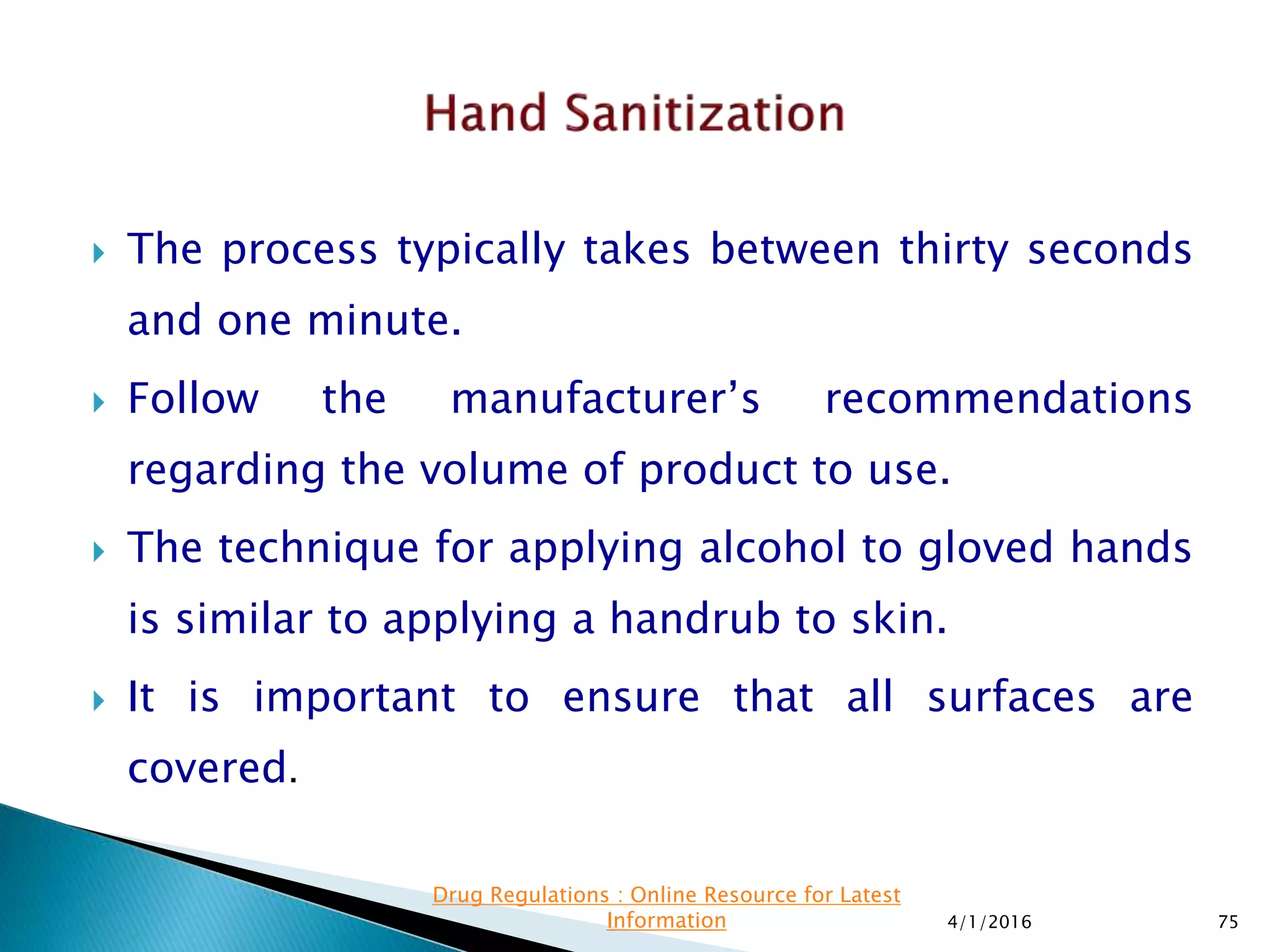 Hand Sanitization

The process typically takes between thirty seconds and one minute.

Follow the manufacturer’s recommendations regarding the volume of product to use.

The technique for applying alcohol to gloved hands is similar to applying a handrub to skin.

It is important to ensure that all surfaces are covered.

Drug Regulations : Online Resource for Latest Information

4/1/2016

75